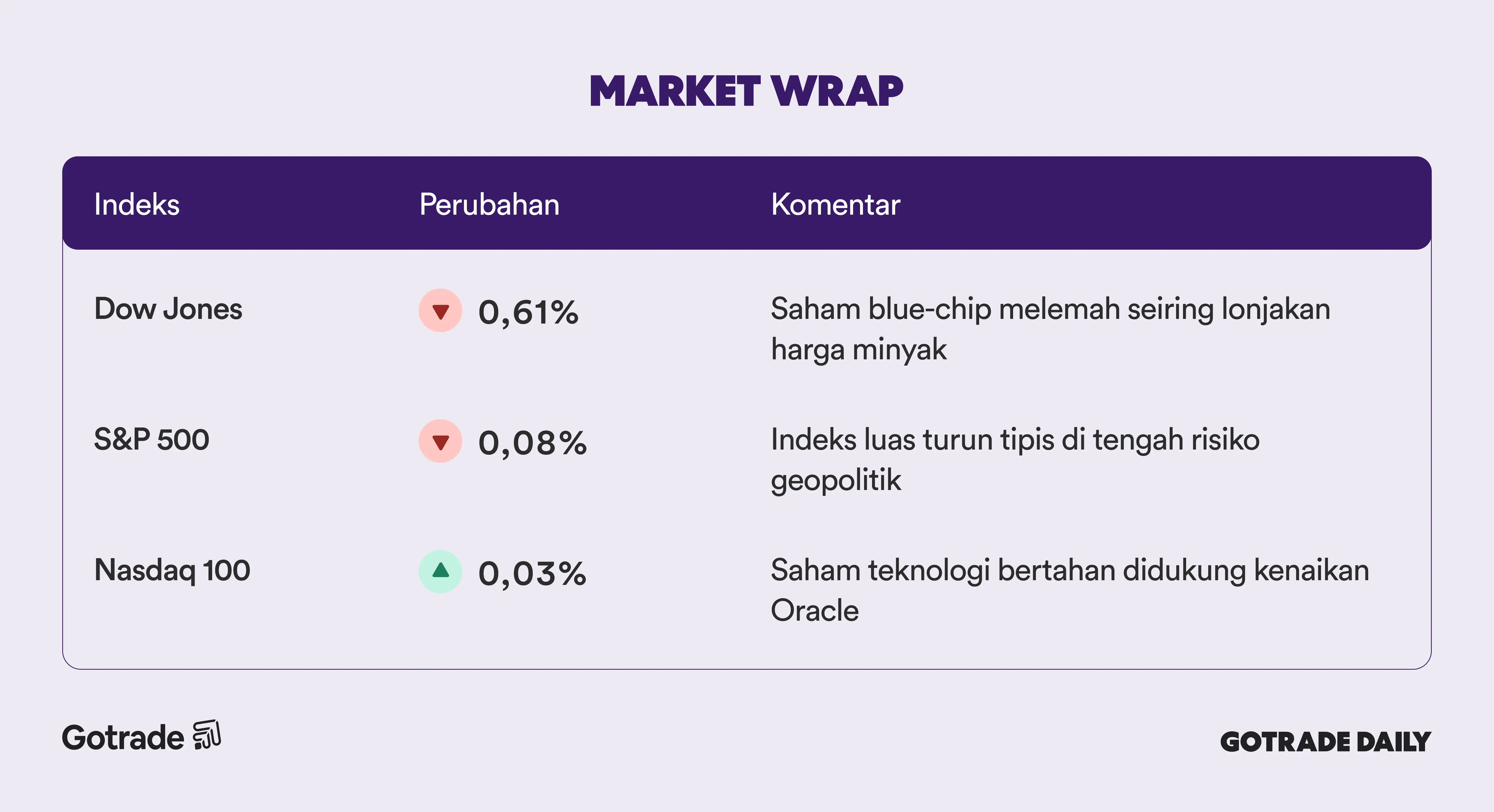 MARKET WRAP

| Indeks | Perubahan | Komentar |
|---|---|---|
| Dow Jones | ▼ 0,61% | Saham blue-chip melemah seiring lonjakan harga minyak |
| S&P 500 | ▼ 0,08% | Indeks luas turun tipis di tengah risiko geopolitik |
| Nasdaq 100 | ▲ 0,03% | Saham teknologi bertahan didukung kenaikan Oracle |

Gotrade

GOTRADE DAILY